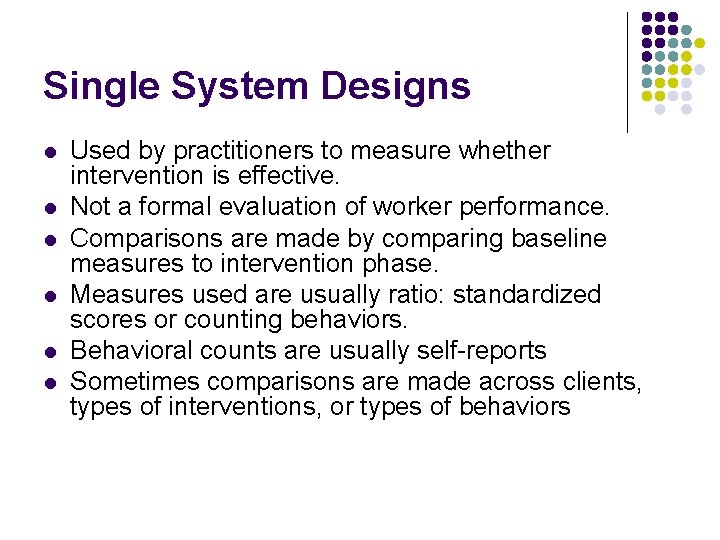 Single System Designs

- Used by practitioners to measure whether intervention is effective.
- Not a formal evaluation of worker performance.
- Comparisons are made by comparing baseline measures to intervention phase.
- Measures used are usually ratio: standardized scores or counting behaviors.
- Behavioral counts are usually self-reports
- Sometimes comparisons are made across clients, types of interventions, or types of behaviors